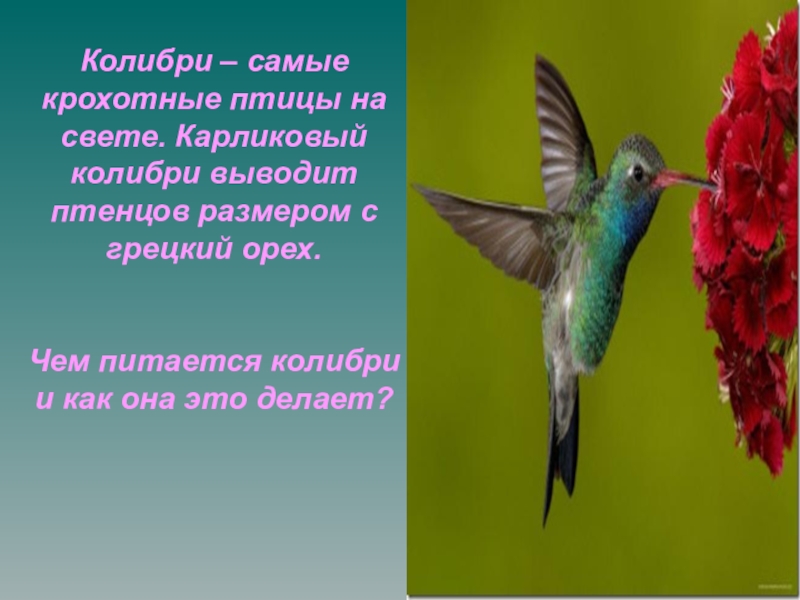 Колибри – самые крохотные птицы на свете. Карликовый колибри выводит птенцов размером с грецкий орех.

Чем питается колибри и как она это делает?